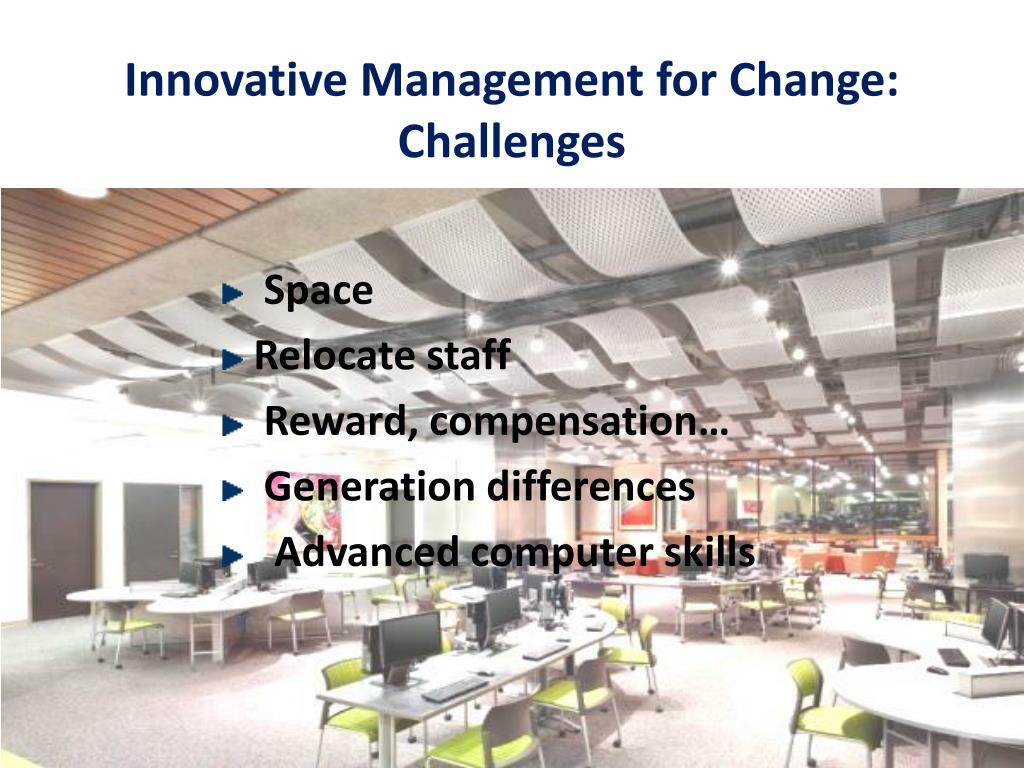 Innovative Management for Change: Challenges

Space
Relocate staff
Reward, compensation…
Generation differences
Advanced computer skills